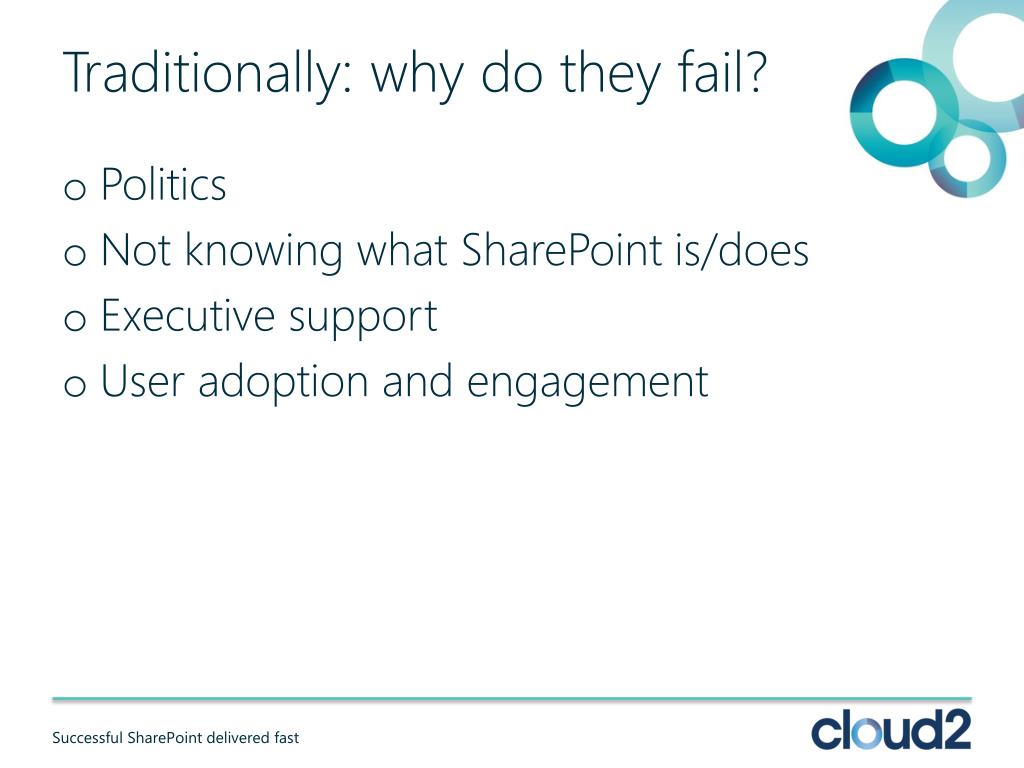 Traditionally: why do they fail?

o Politics
o Not knowing what SharePoint is/does
o Executive support
o User adoption and engagement

Successful SharePoint delivered fast

cloud2